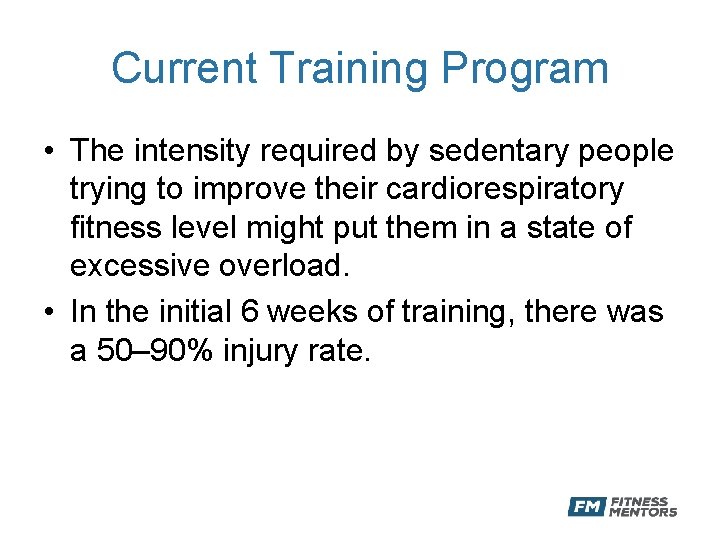 Current Training Program

• The intensity required by sedentary people trying to improve their cardiorespiratory fitness level might put them in a state of excessive overload.

• In the initial 6 weeks of training, there was a 50–90% injury rate.

FM FITNESS MENTORS